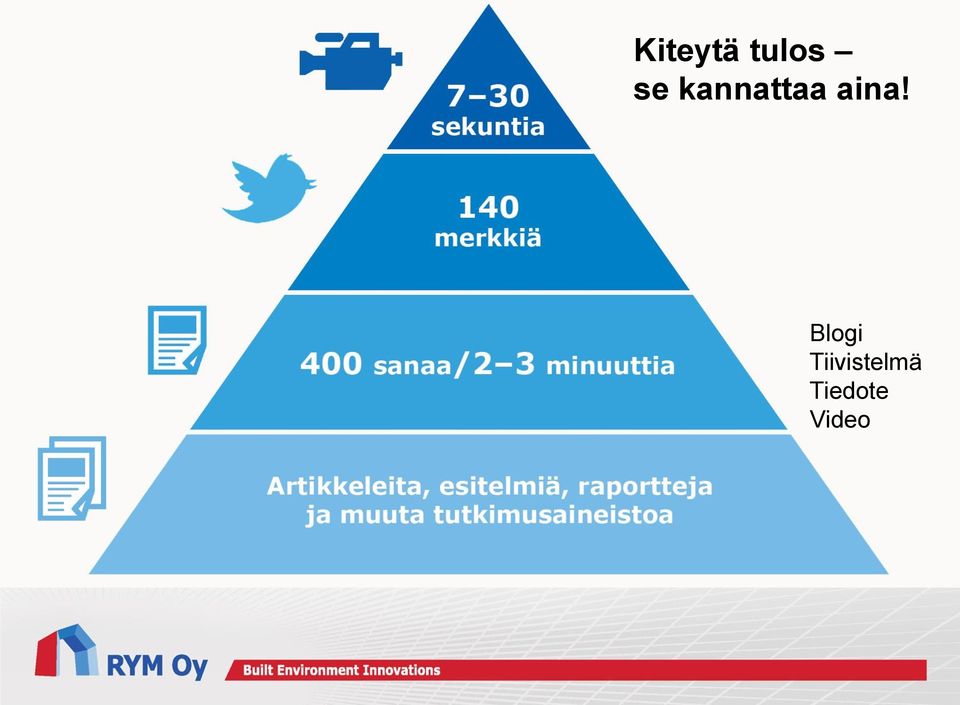 Kiteytä tulos –
se kannattaa aina!

7–30
sekuntia

140
merkkiä

400 sanaa/2–3 minuuttia

Blogi
Tiivistelmä
Tiedote
Video

Artikkeleita, esitelmiä, raportteja ja muuta tutkimusaineistoa

RYM Oy
Built Environment Innovations